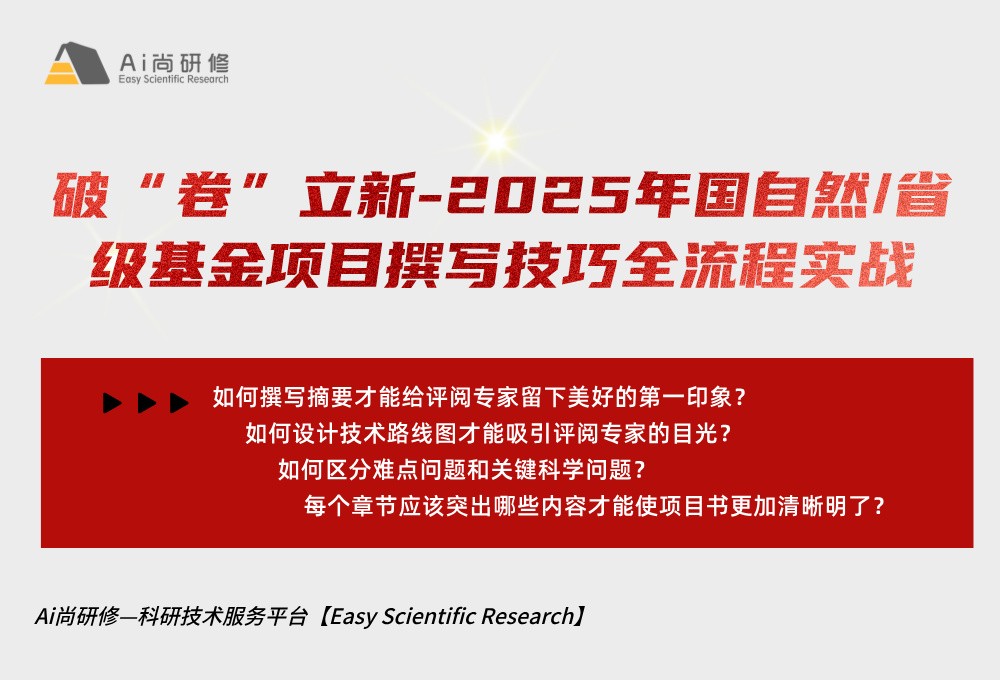 Ai尚研修
Easy Scientific Research

破“卷”立新-2025年国自然/省级基金项目撰写技巧全流程实战

如何撰写摘要才能给评阅专家留下美好的第一印象？
如何设计技术路线图才能吸引评阅专家的目光？
如何区分难点问题和关键科学问题？
每个章节应该突出哪些内容才能使项目书更加清晰明了？

Ai尚研修—科研技术服务平台【Easy Scientific Research】